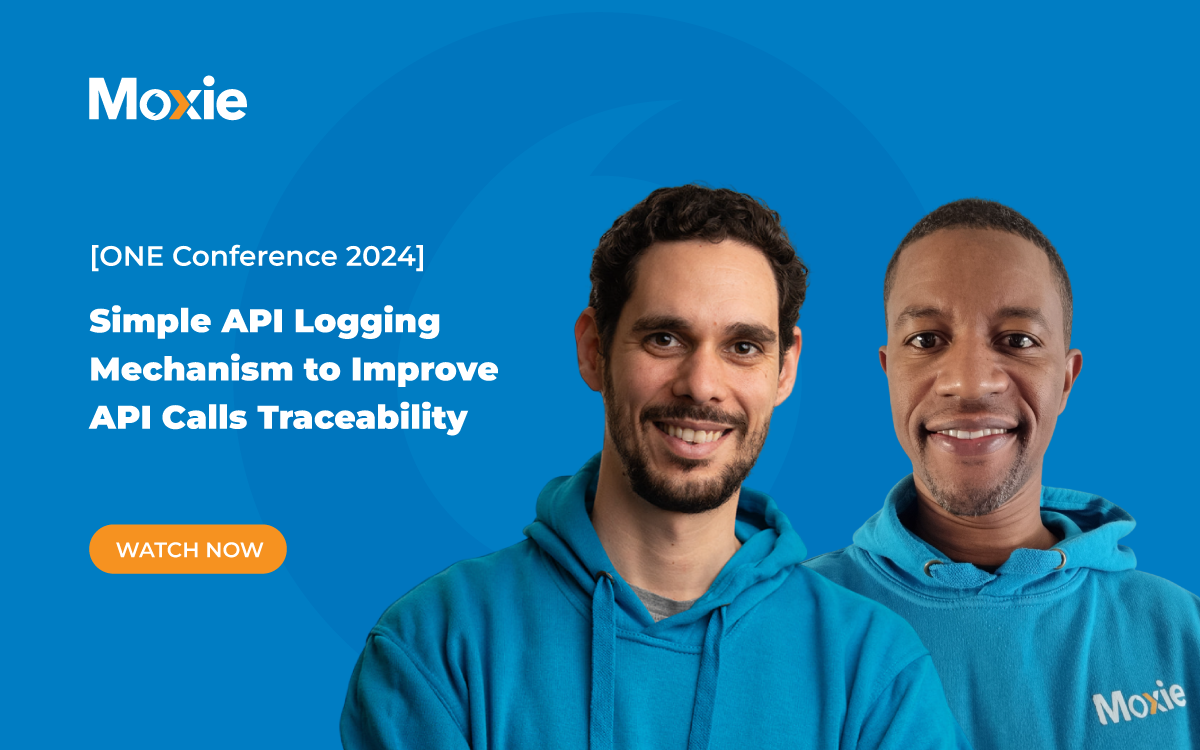 Moxie

[ONE Conference 2024]

Simple API Logging Mechanism to Improve API Calls Traceability

WATCH NOW

Moxie